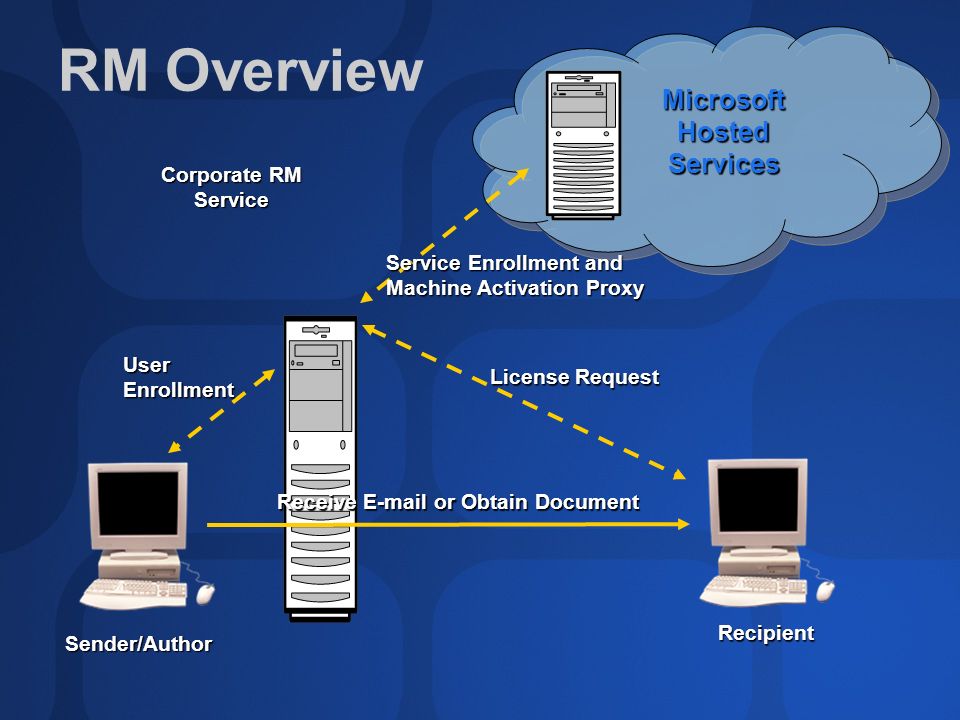 RM Overview

Microsoft Hosted Services

Corporate RM Service

Service Enrollment and Machine Activation Proxy

User Enrollment

License Request

Receive E-mail or Obtain Document

Sender/Author

Recipient